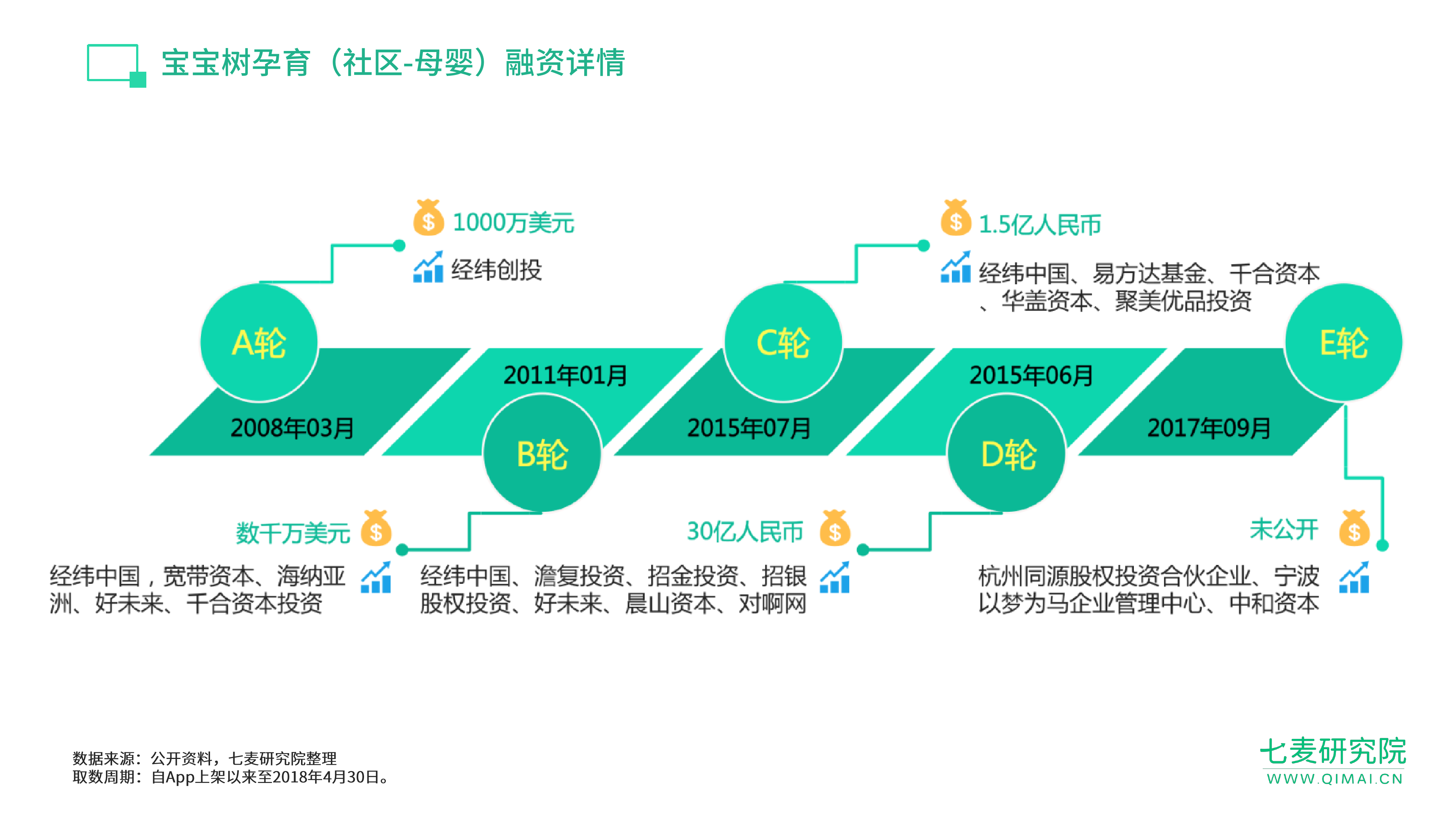 宝宝树孕育（社区-母婴）融资详情

1000万美元
经纬创投

1.5亿人民币
经纬中国、易方达基金、千合资本、华盖资本、聚美优品投资

A轮
2008年03月

2011年01月
B轮

C轮
2015年07月

2015年06月
D轮

E轮
2017年09月

数千万美元
经纬中国，宽带资本、海纳亚洲、好未来、千合资本投资

30亿人民币
经纬中国、澹复投资、招金投资、招银股权投资、好未来、晨山资本、对啊网

未公开
杭州同源股权投资合伙企业、宁波以梦为马企业管理中心、中和资本

数据来源：公开资料，七麦研究院整理
取数周期：自App上架以来至2018年4月30日。

七麦研究院
WWW.QIMAI.CN